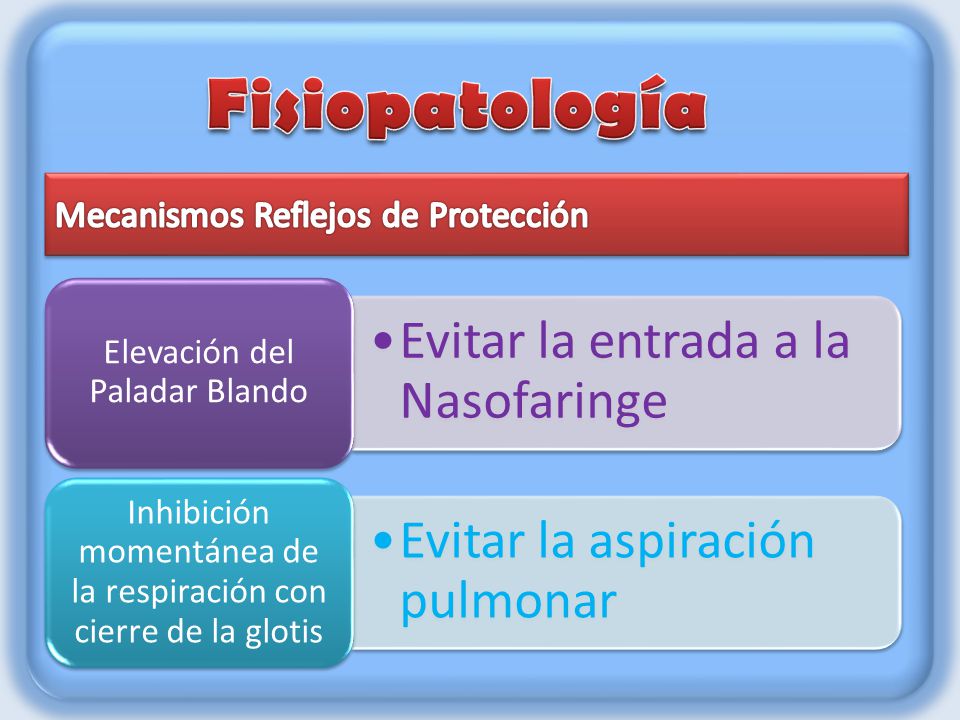 Fisiopatología

Mecanismos Reflejos de Protección

Elevación del Paladar Blando

• Evitar la entrada a la Nasofaringe

Inhibición momentánea de la respiración con cierre de la glotis

• Evitar la aspiración pulmonar